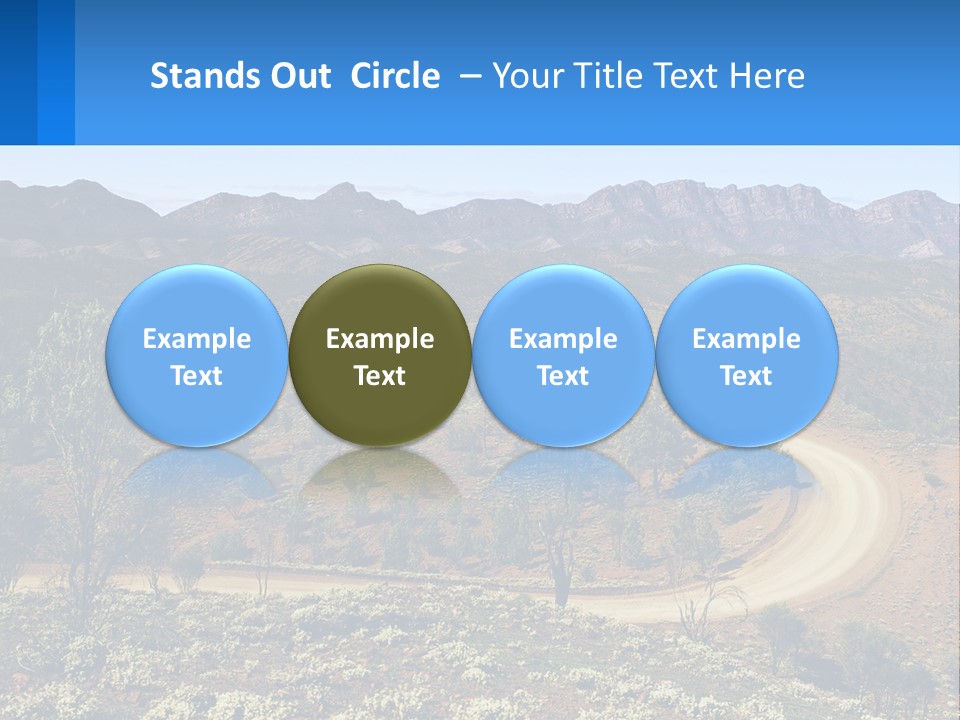 Stands Out  Circle  – Your Title Text Here

Example Text

Example Text

Example Text

Example Text